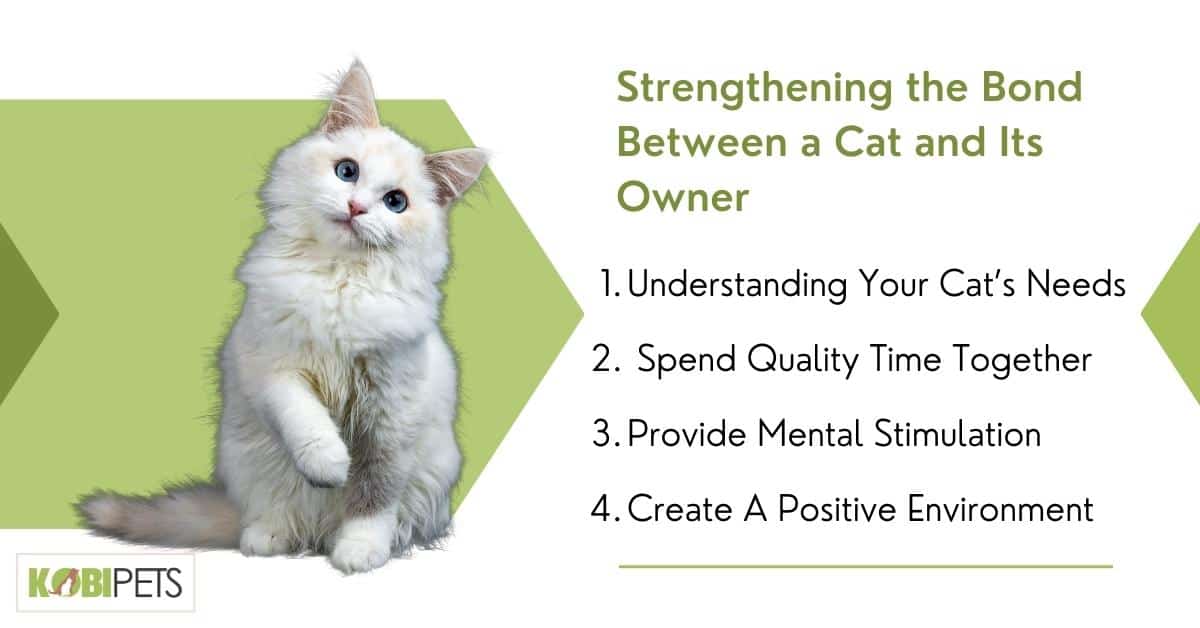 Strengthening the Bond Between a Cat and Its Owner

1. Understanding Your Cat's Needs
2. Spend Quality Time Together
3. Provide Mental Stimulation
4. Create A Positive Environment

KOBIPETS